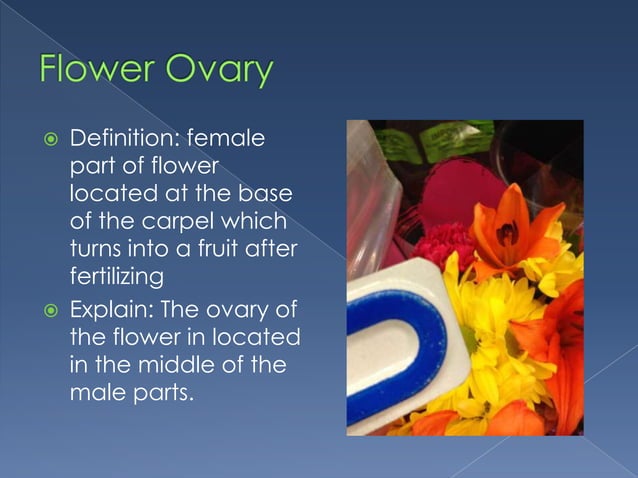 Flower Ovary

Definition: female part of flower located at the base of the carpel which turns into a fruit after fertilizing

Explain: The ovary of the flower in located in the middle of the male parts.